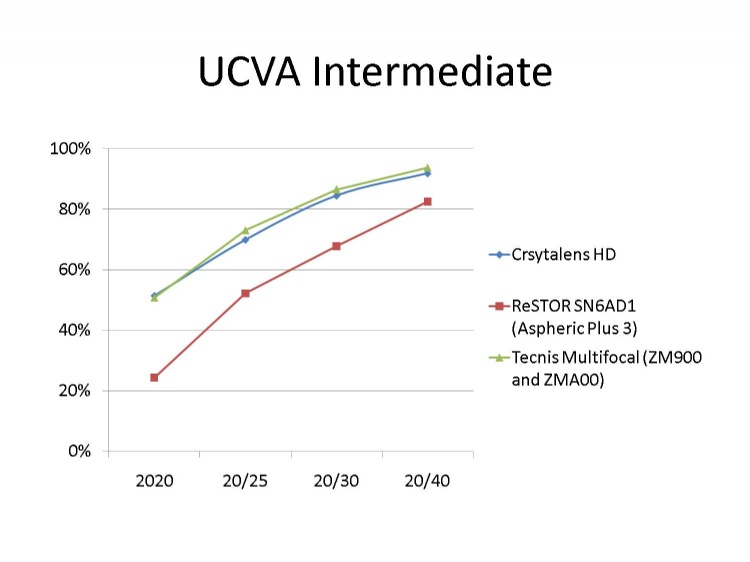 UCVA Intermediate

100%
80%
60%
40%
20%
0%

2020
20/25
20/30
20/40

Crsytalens HD
ReSTOR SN6AD1 (Aspheric Plus 3)
Tecnis Multifocal (ZM900 and ZMA00)